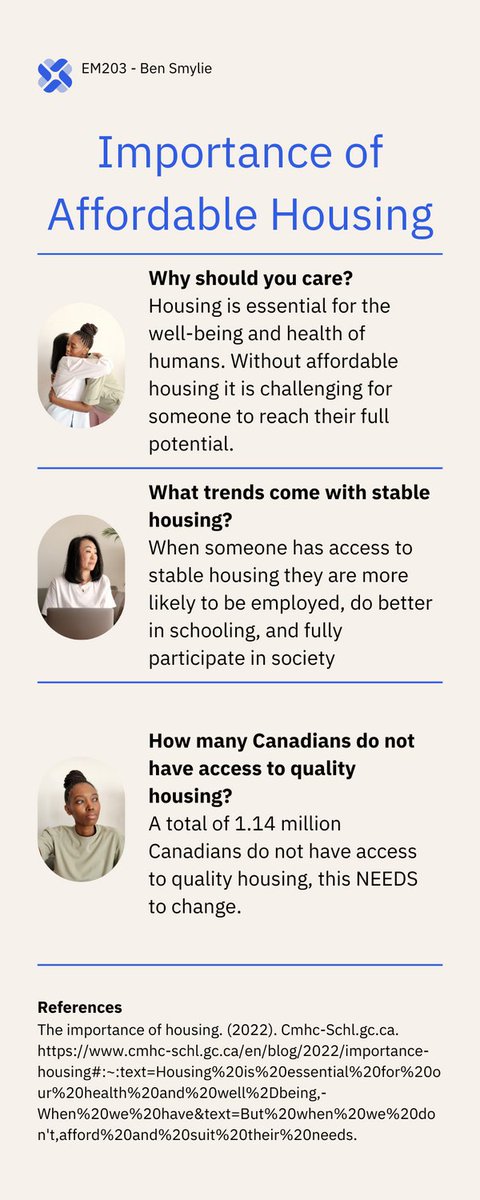 EM203 - Ben Smylie

Importance of Affordable Housing

Why should you care?
Housing is essential for the well-being and health of humans. Without affordable housing it is challenging for someone to reach their full potential.

What trends come with stable housing?
When someone has access to stable housing they are more likely to be employed, do better in schooling, and fully participate in society

How many Canadians do not have access to quality housing?
A total of 1.14 million Canadians do not have access to quality housing, this NEEDS to change.

References
The importance of housing. (2022). Cmhc-Schl.gc.ca. https://www.cmhc-schl.gc.ca/en/blog/2022/importance-housing#:~:text=Housing%20is%20essential%20for%20our%20health%20and%20well%2Dbeing,-When%20we%20have&text=But%20when%20we%20don't,afford%20and%20suit%20their%20needs.